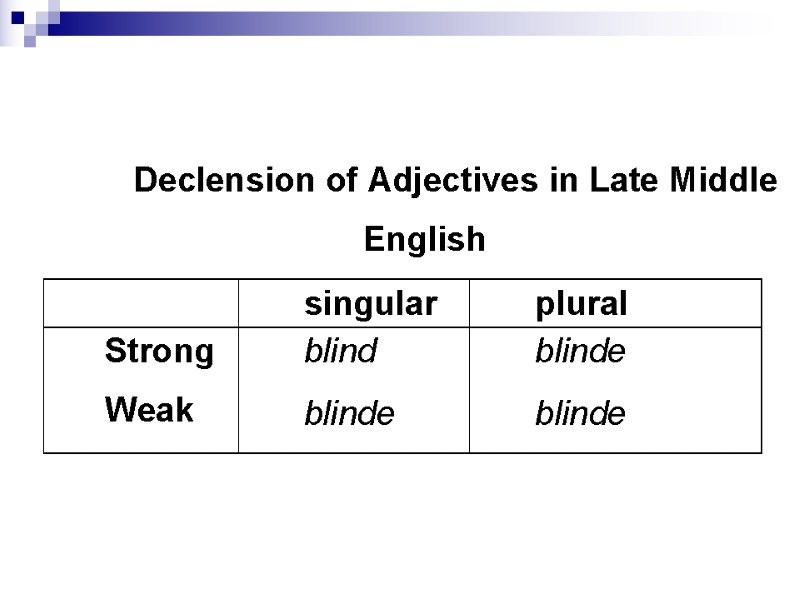 Declension of Adjectives in Late Middle English

| | singular | plural |
|---|---|---|
| Strong | blind | blinde |
| Weak | blinde | blinde |